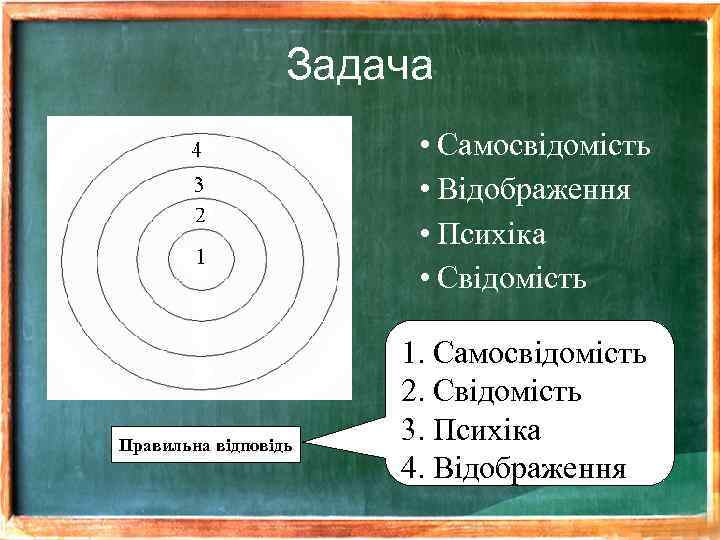 Задача

4
3
2
1

• Самосвідомість
• Відображення
• Психіка
• Свідомість

Правильна відповідь

1. Самосвідомість
2. Свідомість
3. Психіка
4. Відображення